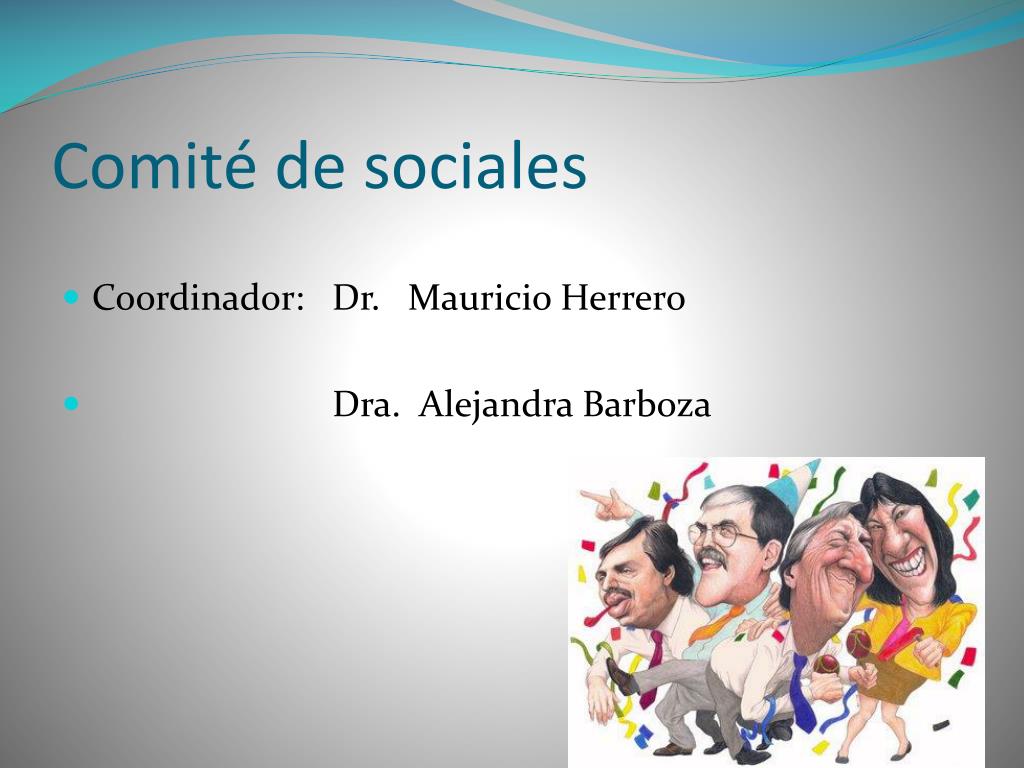 Comité de sociales

Coordinador: Dr. Mauricio Herrero

Dra. Alejandra Barboza